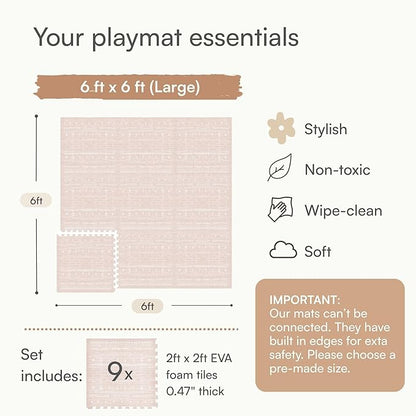 Your playmat essentials

6 ft x 6 ft (Large)

6ft

6ft

Stylish

Non-toxic

Wipe-clean

Soft

IMPORTANT:
Our mats can't be connected. They have built in edges for exta safety. Please choose a pre-made size.

Set includes:

9x

2ft x 2ft EVA foam tiles 0.47" thick